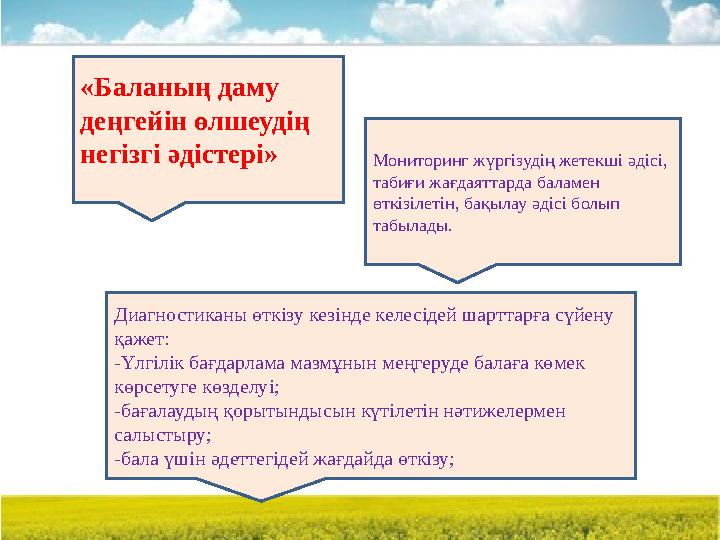 «Баланың даму деңгейін өлшеудің негізгі әдістері»

Мониторинг жүргізудің жетекші әдісі, табиғи жағдаяттарда баламен өткізілетін, бақылау әдісі болып табылады.

Диагностиканы өткізу кезінде келесідей шарттарға сүйену қажет:
-Үлгілік бағдарлама мазмұнын меңгеруде балаға көмек көрсетуге көзделуі;
-бағалаудың қорытындысын күтілетін нәтижелермен салыстыру;
-бала үшін әдеттегідей жағдайда өткізу;